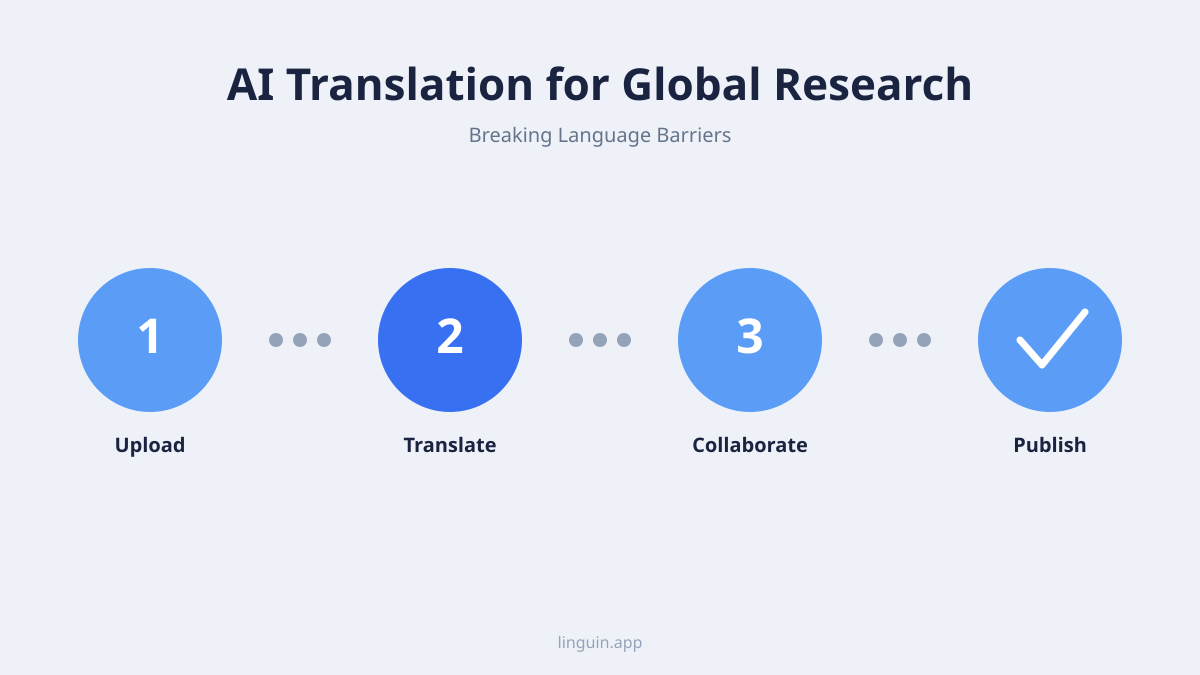 AI Translation for Global Research

Breaking Language Barriers

1

Upload

2

Translate

3

Collaborate

Publish

linguin.app